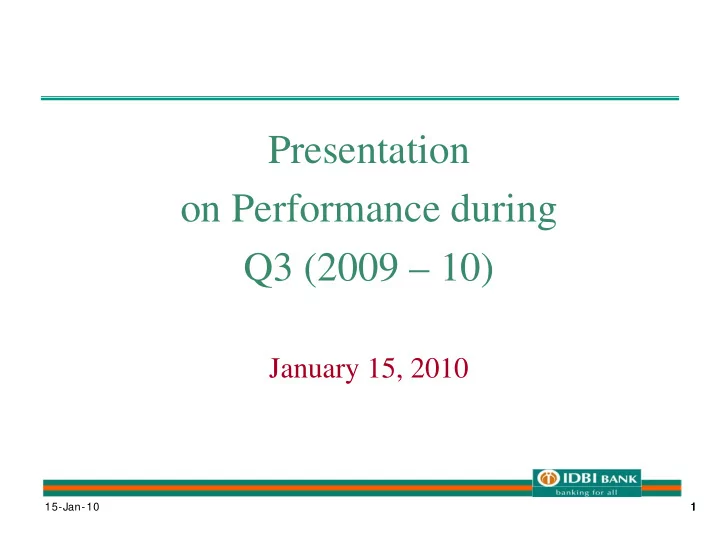 Presentation
on Performance during
Q3 (2009 – 10)

January 15, 2010

IDBI BANK
banking for all

15-Jan-10

1